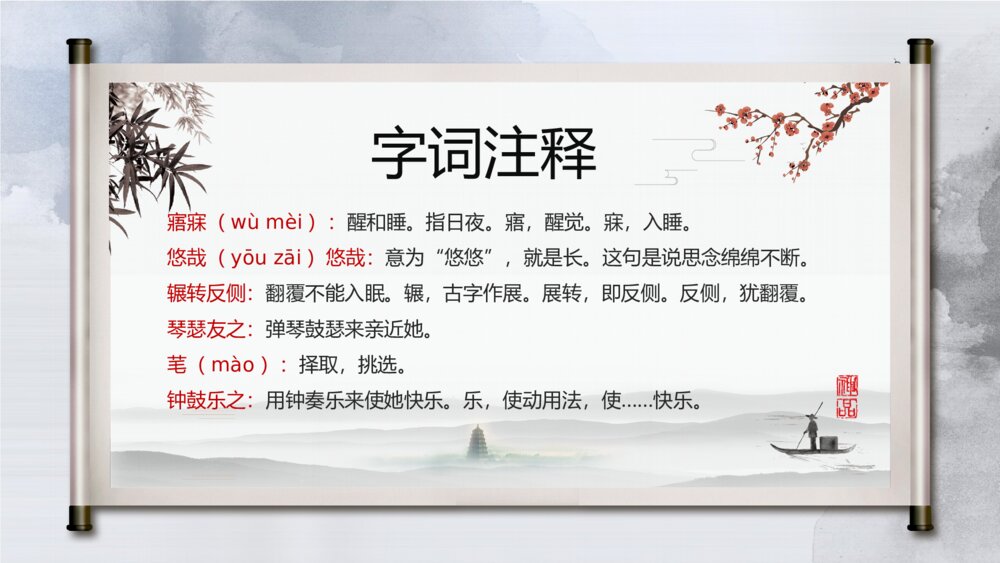 字词注释

寤寐（wù mèi）：醒和睡。指日夜。寤，醒觉。寐，入睡。

悠哉（yōu zāi）悠哉：意为“悠悠”，就是长。这句是说思念绵绵不断。

辗转反侧：翻覆不能入眠。辗，古字作展。展转，即反侧。反侧，犹翻覆。

琴瑟友之：弹琴鼓瑟来亲近她。

芼（mào）：择取，挑选。

钟鼓乐之：用钟奏乐来使她快乐。乐，使动用法，使……快乐。